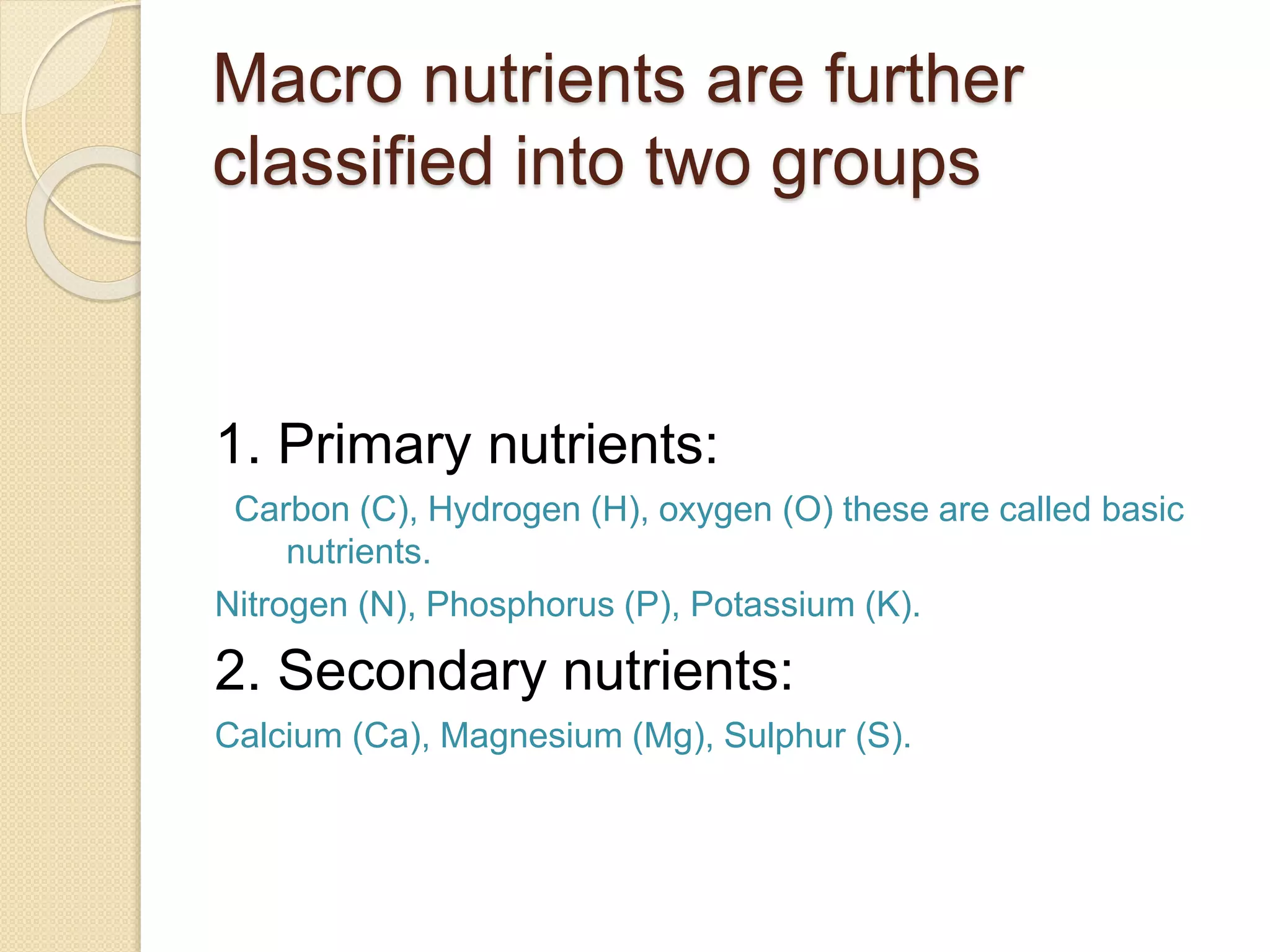 Macro nutrients are further classified into two groups

1. Primary nutrients:

Carbon (C), Hydrogen (H), oxygen (O) these are called basic nutrients.

Nitrogen (N), Phosphorus (P), Potassium (K).

2. Secondary nutrients:

Calcium (Ca), Magnesium (Mg), Sulphur (S).